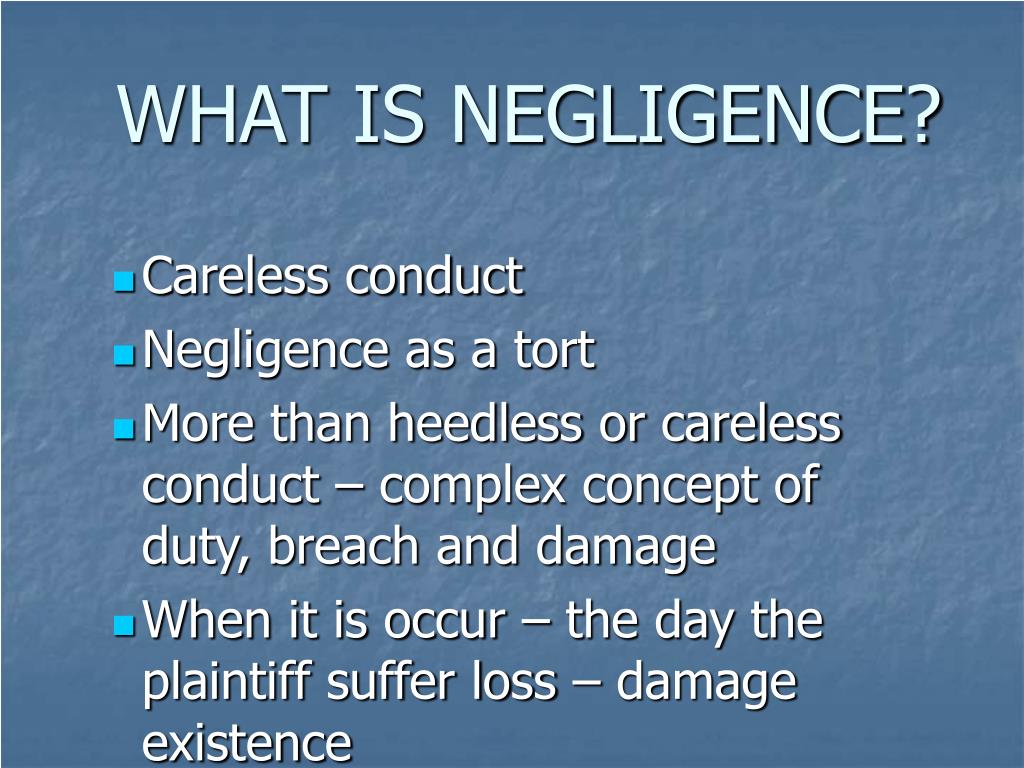 WHAT IS NEGLIGENCE?

- Careless conduct
- Negligence as a tort
- More than heedless or careless conduct – complex concept of duty, breach and damage
- When it is occur – the day the plaintiff suffer loss – damage existence